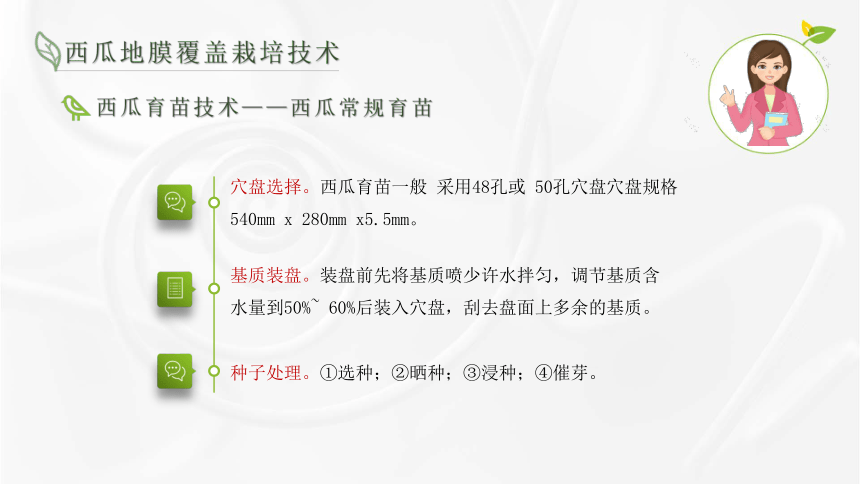 西瓜地膜覆盖栽培技术

西瓜育苗技术——西瓜常规育苗

穴盘选择。西瓜育苗一般 采用48孔或 50孔穴盘穴盘规格 540mm x 280mm x5.5mm。

基质装盘。装盘前先将基质喷少许水拌匀，调节基质含水量到50%~ 60%后装入穴盘，刮去盘面上多余的基质。

种子处理。①选种；②晒种；③浸种；④催芽。